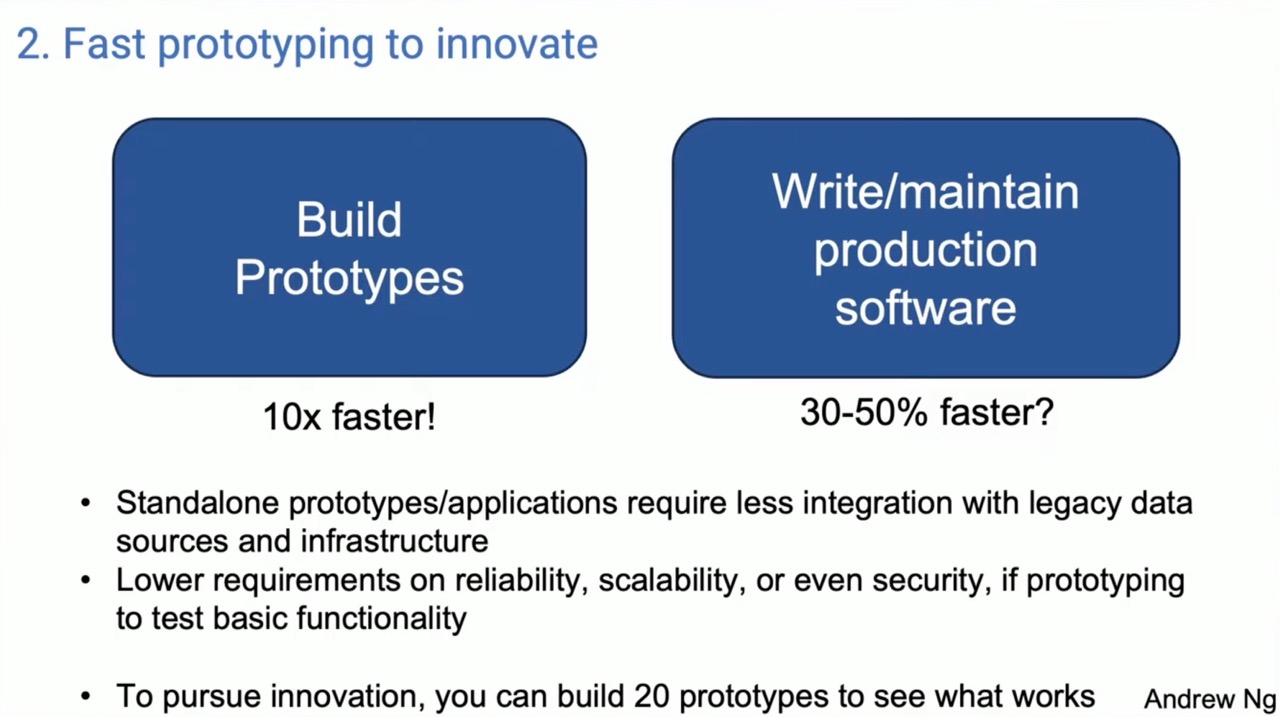 2. Fast prototyping to innovate

Build Prototypes

10x faster!

Write/maintain production software

30-50% faster?

• Standalone prototypes/applications require less integration with legacy data sources and infrastructure
• Lower requirements on reliability, scalability, or even security, if prototyping to test basic functionality

• To pursue innovation, you can build 20 prototypes to see what works

Andrew Ng